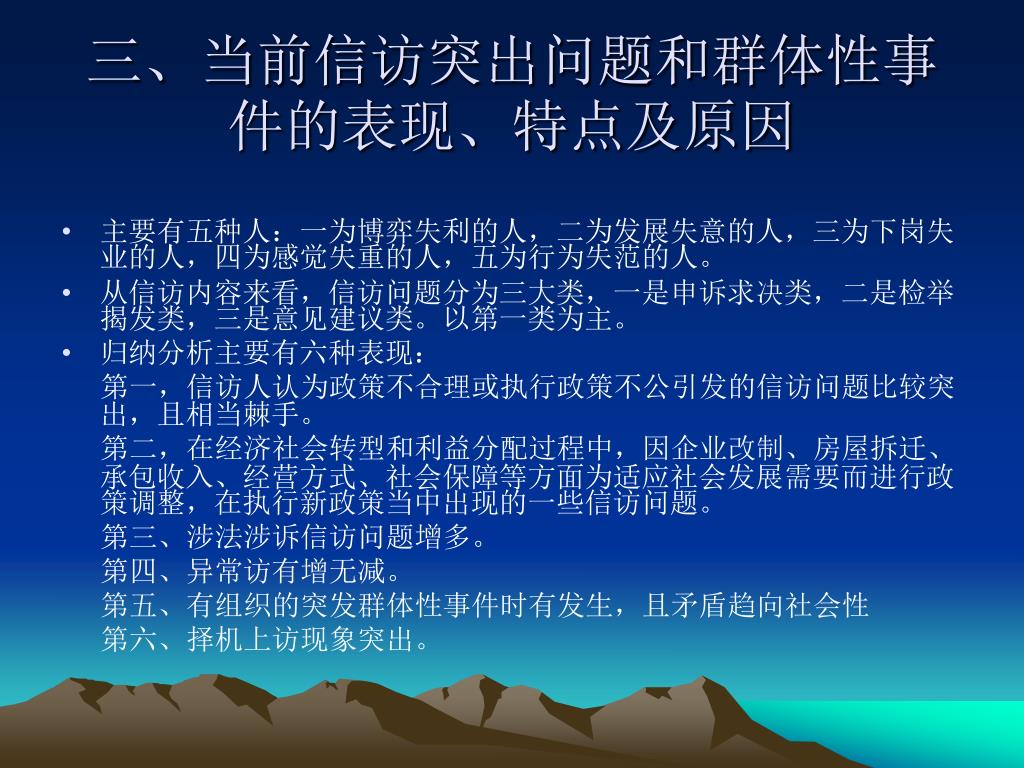 三、当前信访突出问题和群体性事件的表现、特点及原因

• 主要有五种人：一为博弈失利的人，二为发展失意的人，三为下岗失业的人，四为感觉失重的人，五为行为失范的人。

• 从信访内容来看，信访问题分为三大类，一是申诉求决类，二是检举揭发类，三是意见建议类。以第一类为主。

• 归纳分析主要有六种表现：

第一，信访人认为政策不合理或执行政策不公引发的信访问题比较突出，且相当棘手。

第二，在经济社会转型和利益分配过程中，因企业改制、房屋拆迁、承包收入、经营方式、社会保障等方面为适应社会发展需要而进行政策调整，在执行新政策当中出现的一些信访问题。

第三、涉法涉诉信访问题增多。

第四、异常访有增无减。

第五、有组织的突发群体性事件时有发生，且矛盾趋向社会性

第六、择机上访现象突出。